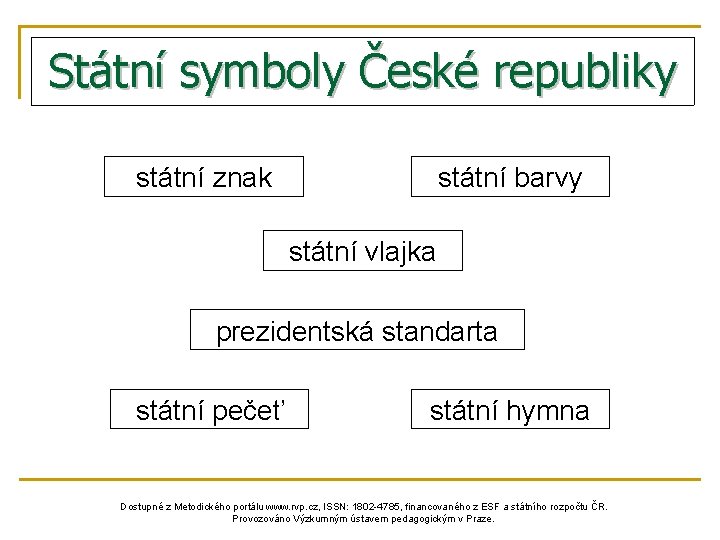 Státní symboly České republiky

státní znak

státní barvy

státní vlajka

prezidentská standarta

státní pečeť

státní hymna

Dostupné z Metodického portálu www.rvp.cz, ISSN: 1802-4785, financovaného z ESF a státního rozpočtu ČR. Provozováno Výzkumným ústavem pedagogickým v Praze.